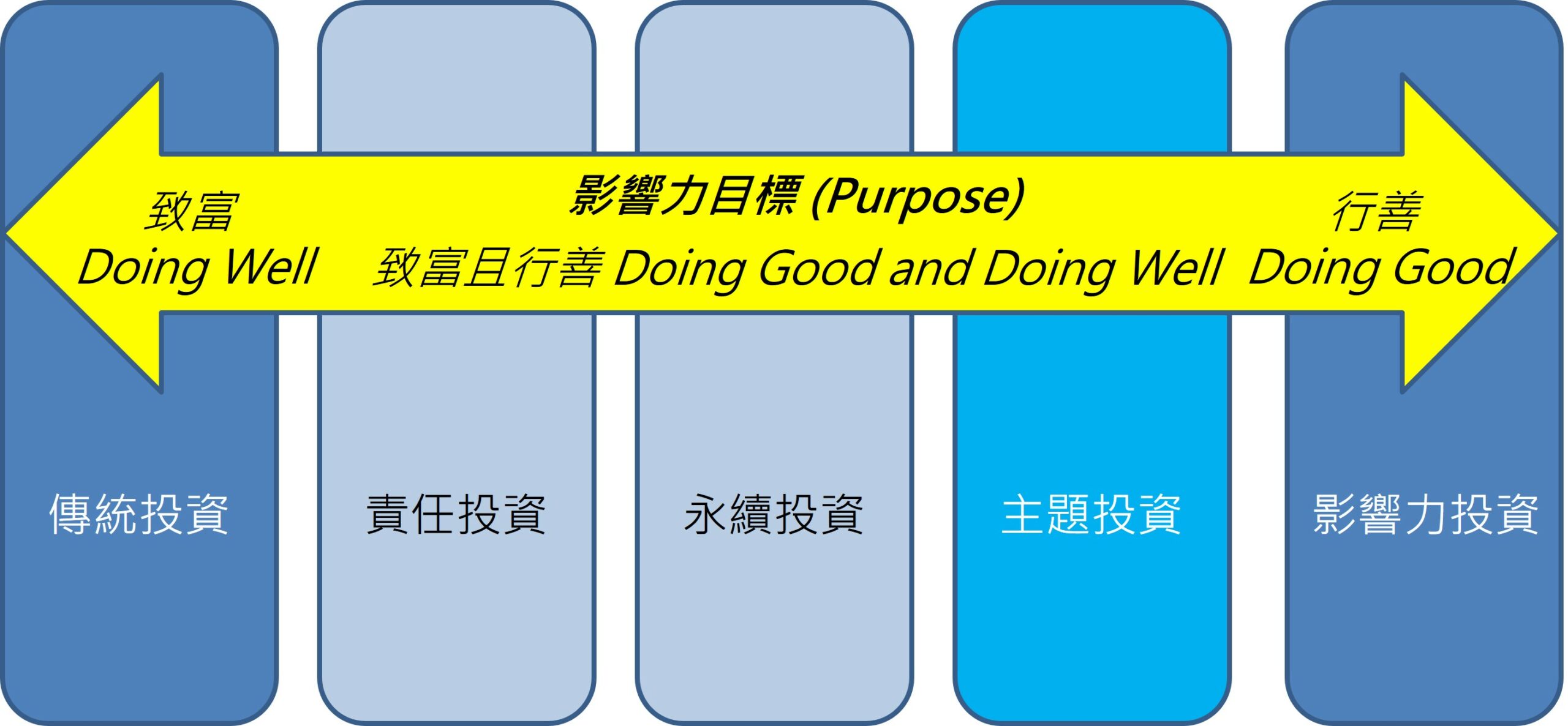 影響力目標 (Purpose)

致富
Doing Well

致富且行善 Doing Good and Doing Well

行善
Doing Good

傳統投資

責任投資

永續投資

主題投資

影響力投資